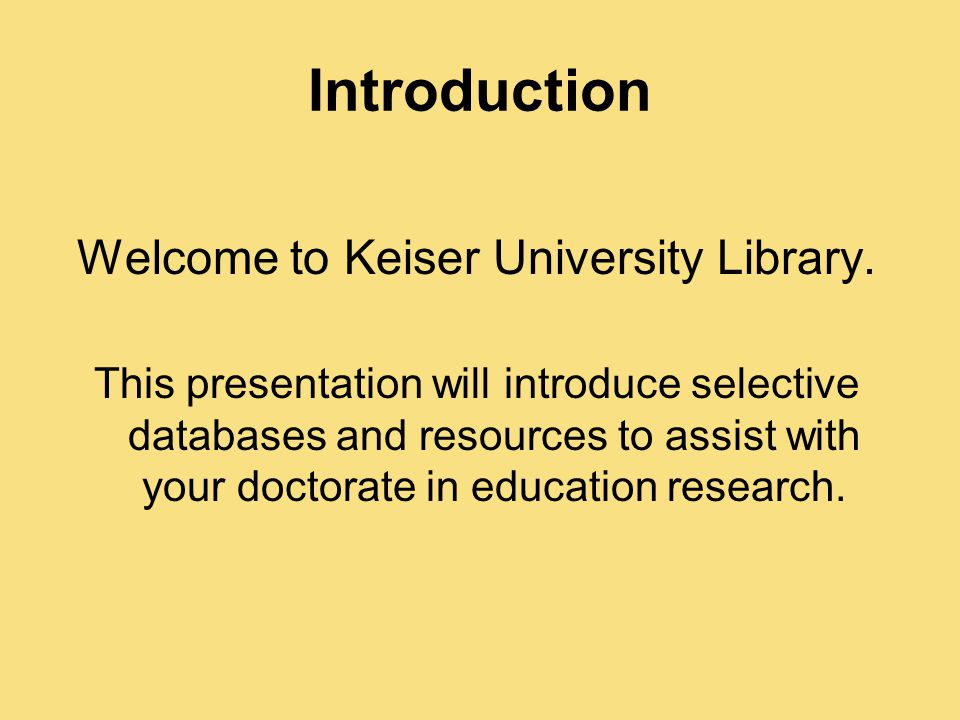 Introduction

Welcome to Keiser University Library.

This presentation will introduce selective databases and resources to assist with your doctorate in education research.